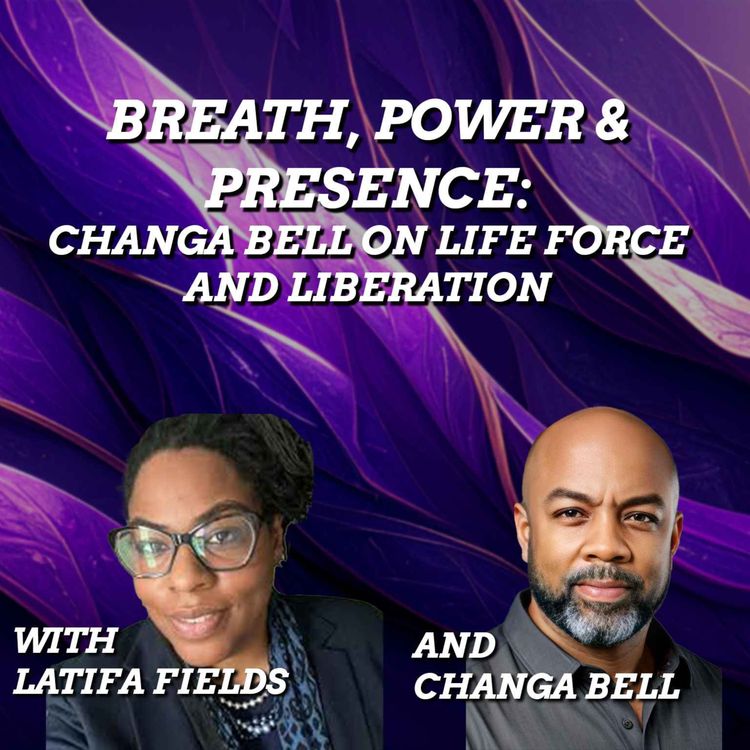 BREATH, POWER & PRESENCE:
CHANGA BELL ON LIFE FORCE AND LIBERATION

WITH
LATIFA FIELDS

AND
CHANGA BELL